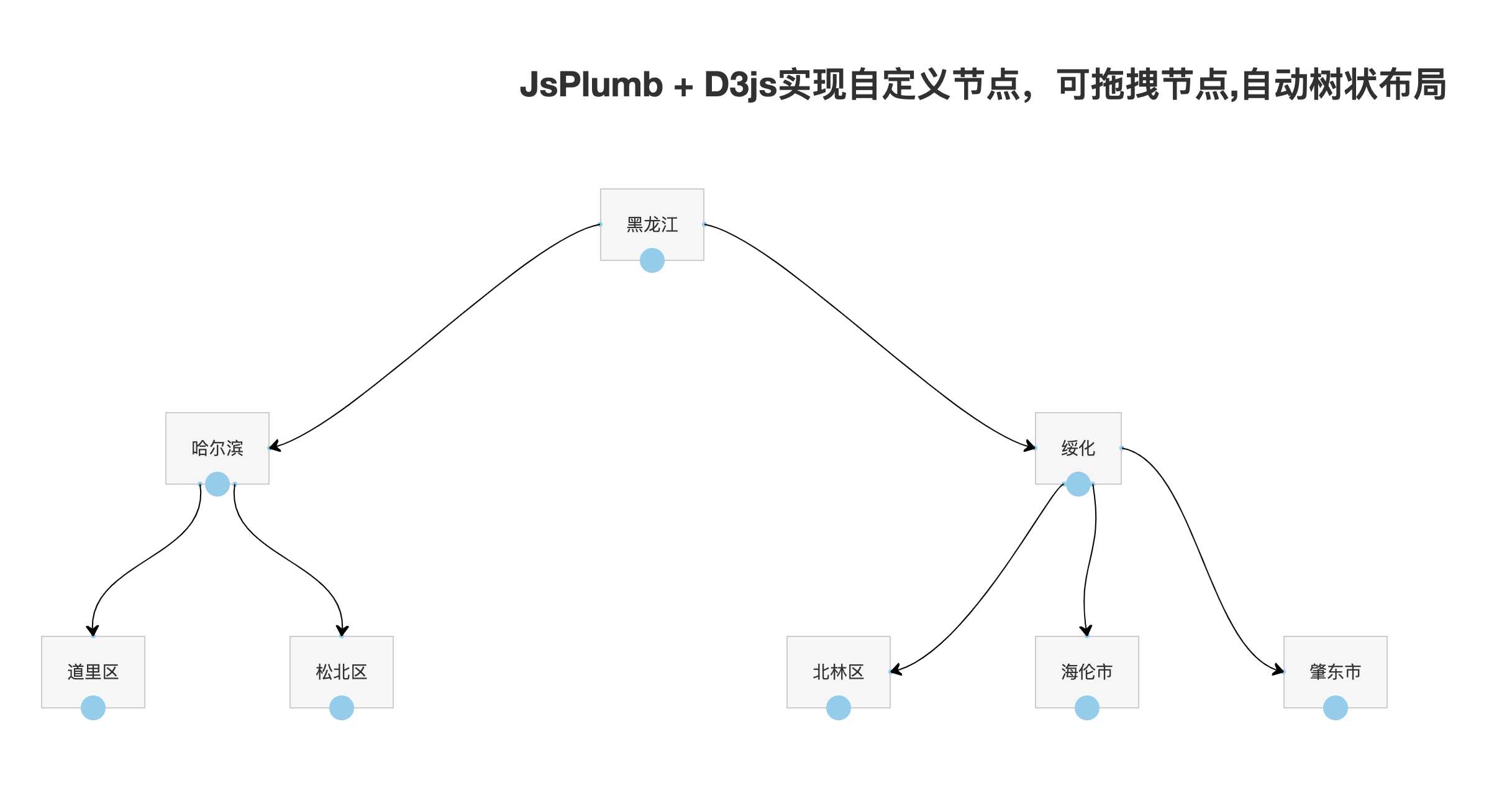 JsPlumb + D3js实现自定义节点，可拖拽节点,自动树状布局

黑龙江

哈尔滨

绥化

道里区

松北区

北林区

海伦市

肇东市